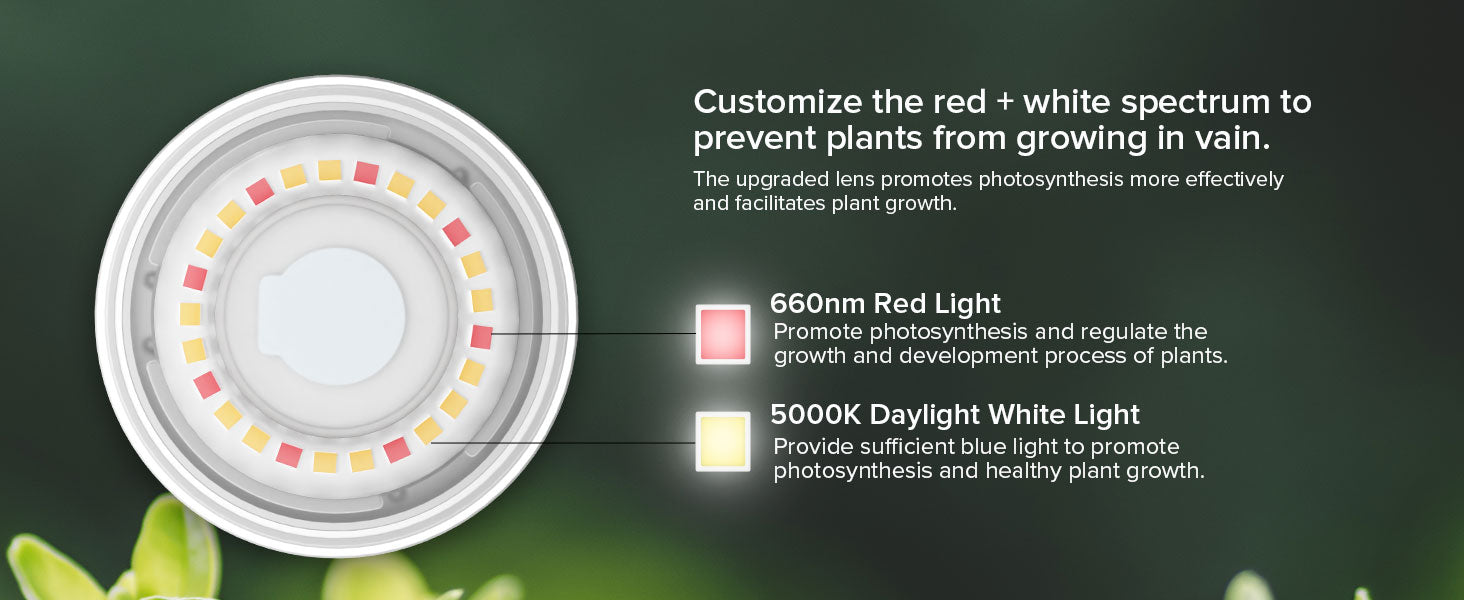 Customize the red + white spectrum to prevent plants from growing in vain.

The upgraded lens promotes photosynthesis more effectively and facilitates plant growth.

660nm Red Light
Promote photosynthesis and regulate the growth and development process of plants.

5000K Daylight White Light
Provide sufficient blue light to promote photosynthesis and healthy plant growth.